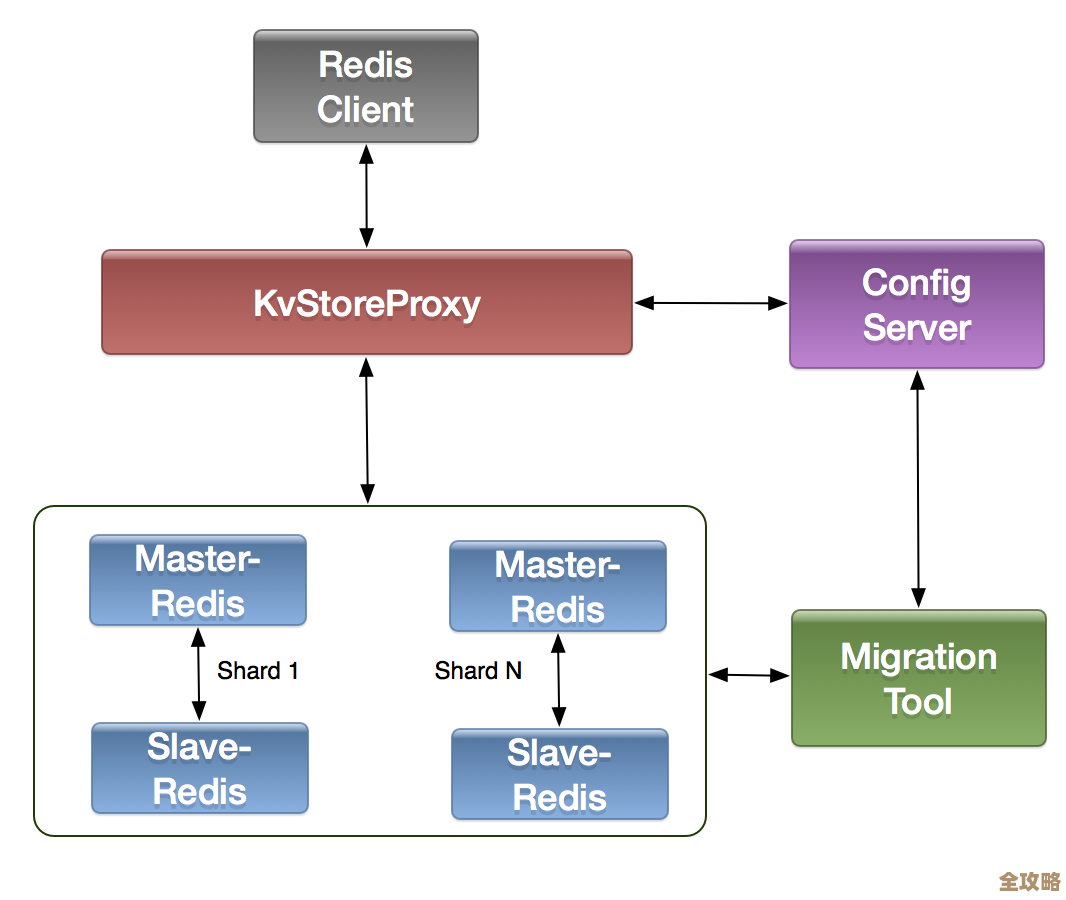 Redis Client

KvStoreProxy

Config Server

Master-Redis

Shard 1

Slave-Redis

Master-Redis

Shard N

Slave-Redis

Migration Tool

全攻略